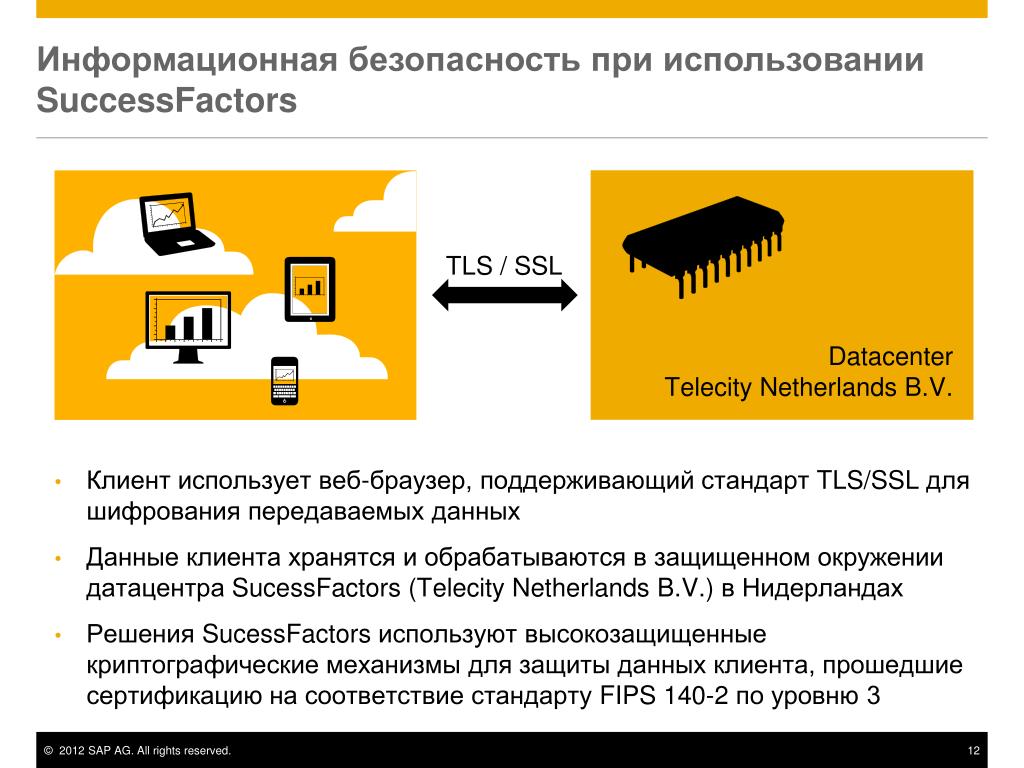 Информационная безопасность при использовании SuccessFactors

TLS / SSL

Datacenter
Telecity Netherlands B.V.

• Клиент использует веб-браузер, поддерживающий стандарт TLS/SSL для шифрования передаваемых данных

• Данные клиента хранятся и обрабатываются в защищенном окружении датацентра SucessFactors (Telecity Netherlands B.V.) в Нидерландах

• Решения SucessFactors используют высокозащищенные криптографические механизмы для защиты данных клиента, прошедшие сертификацию на соответствие стандарту FIPS 140-2 по уровню 3

© 2012 SAP AG. All rights reserved.

12